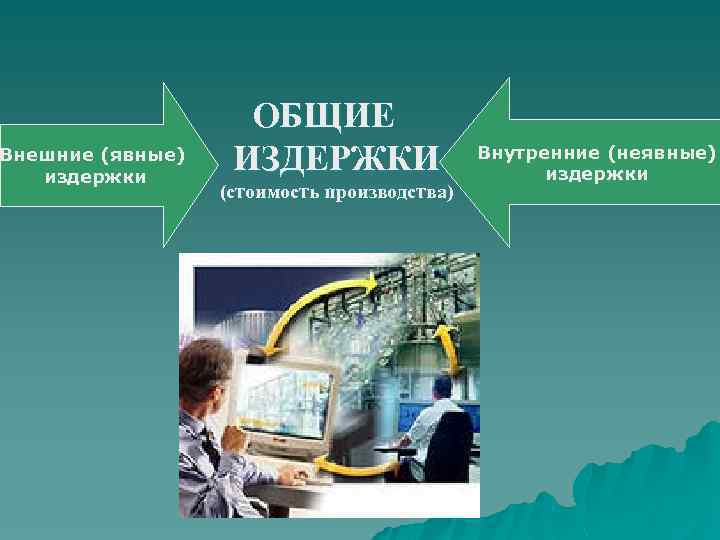 Внешние (явные) издержки

ОБЩИЕ ИЗДЕРЖКИ (стоимость производства)

Внутренние (неявные) издержки